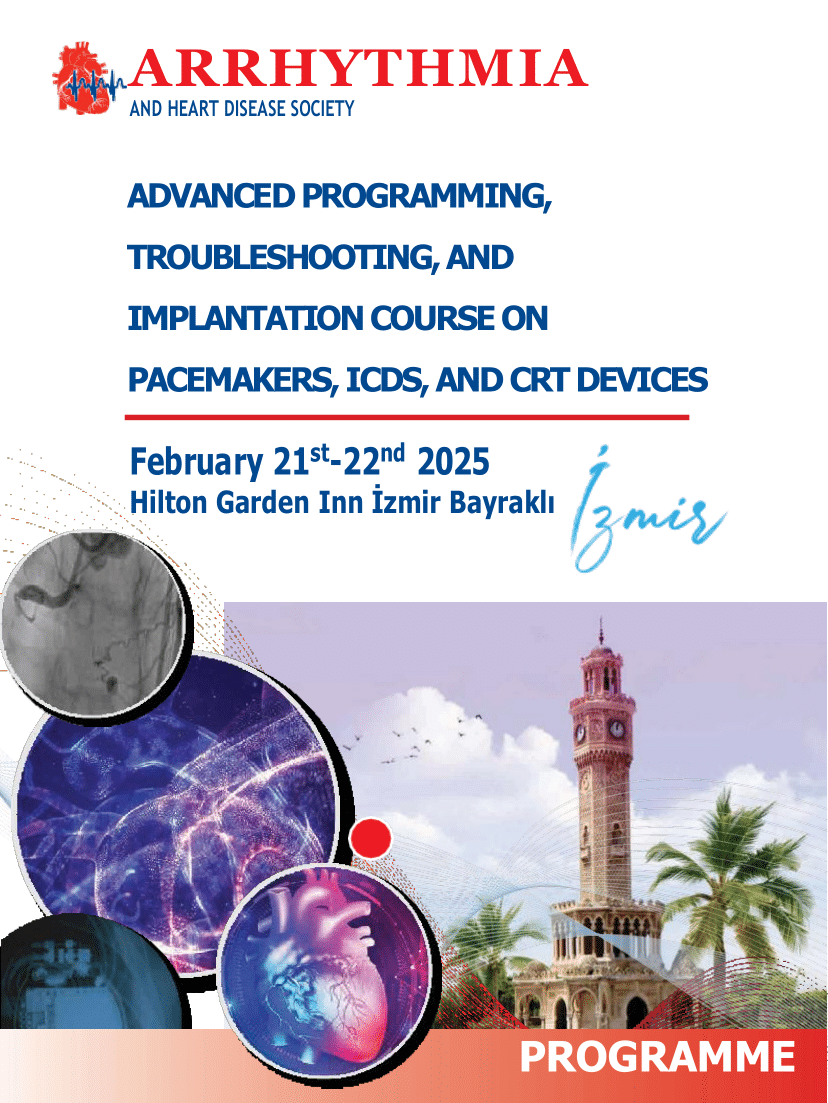 ARRHYTHMIA
AND HEART DISEASE SOCIETY

ADVANCED PROGRAMMING, TROUBLESHOOTING, AND IMPLANTATION COURSE ON PACEMAKERS, ICDS, AND CRT DEVICES

February 21$^{st}$-22$^{nd}$ 2025
Hilton Garden Inn İzmir Bayraklı

İzmir

PROGRAMME